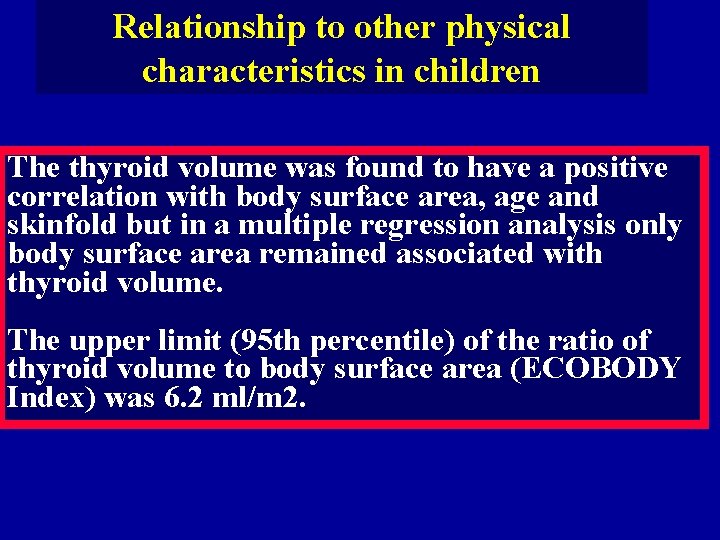 Relationship to other physical characteristics in children

The thyroid volume was found to have a positive correlation with body surface area, age and skinfold but in a multiple regression analysis only body surface area remained associated with thyroid volume.

The upper limit (95th percentile) of the ratio of thyroid volume to body surface area (ECOBODY Index) was 6.2 ml/m2.